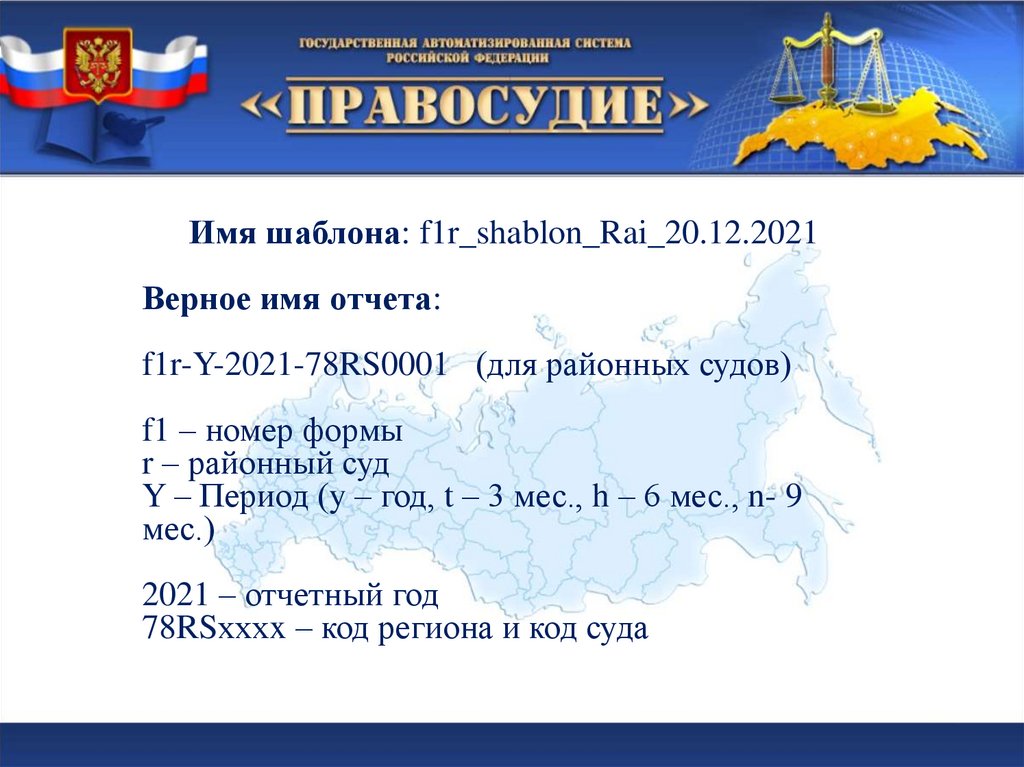 ГОСУДАРСТВЕННАЯ АВТОМАТИЗИРОВАННАЯ СИСТЕМА РОССИЙСКОЙ ФЕДЕРАЦИИ
«ПРАВОСУДИЕ»

Имя шаблона: f1r_shablon_Rai_20.12.2021

Верное имя отчета:

f1r-Y-2021-78RS0001 (для районных судов)

f1 – номер формы
r – районный суд
Y – Период (y – год, t – 3 мес., h – 6 мес., n- 9 мес.)

2021 – отчетный год
78RSxxxx – код региона и код суда